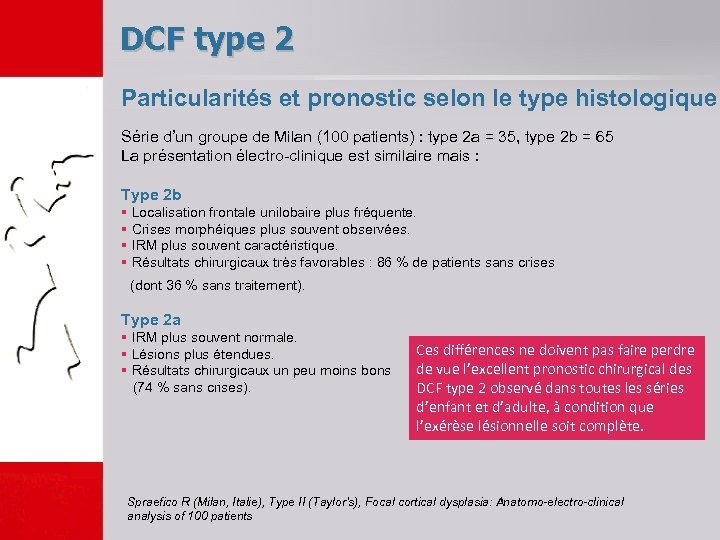 DCF type 2

Particularités et pronostic selon le type histologique

Série d'un groupe de Milan (100 patients) : type 2a = 35, type 2b = 65
La présentation électro-clinique est similaire mais :

Type 2b
▪ Localisation frontale unilobaire plus fréquente.
▪ Crises morphéiques plus souvent observées.
▪ IRM plus souvent caractéristique.
▪ Résultats chirurgicaux très favorables : 86 % de patients sans crises (dont 36 % sans traitement).

Type 2a
▪ IRM plus souvent normale.
▪ Lésions plus étendues.
▪ Résultats chirurgicaux un peu moins bons (74 % sans crises).

Ces différences ne doivent pas faire perdre de vue l'excellent pronostic chirurgical des DCF type 2 observé dans toutes les séries d'enfant et d'adulte, à condition que l'exérèse lésionnelle soit complète.

Spraefico R (Milan, Italie), Type II (Taylor's), Focal cortical dysplasia: Anatomo-electro-clinical analysis of 100 patients